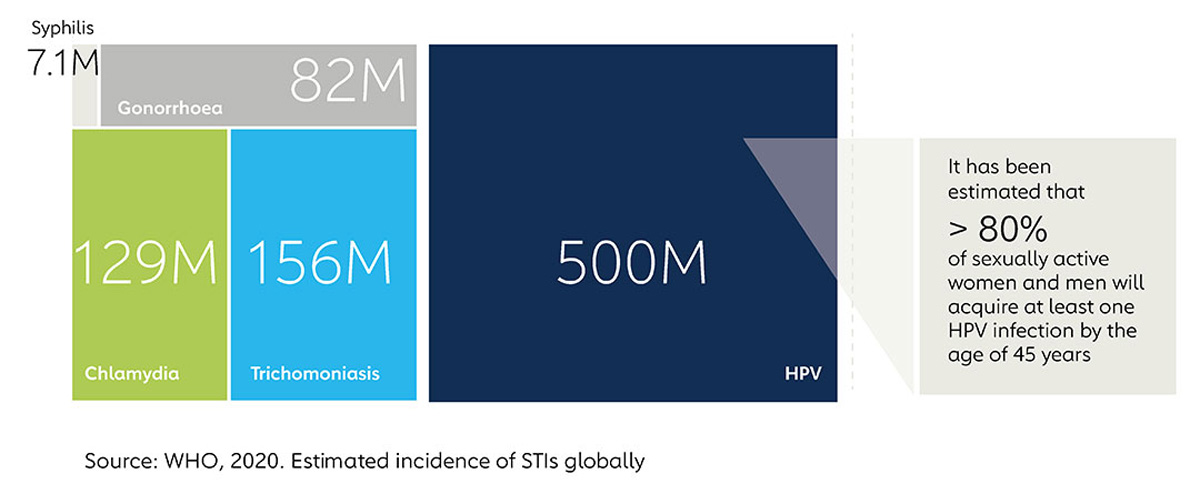 Syphilis
7.1M

82M
Gonorrhoea

129M
Chlamydia

156M
Trichomoniasis

500M
HPV

It has been estimated that
> 80%
of sexually active women and men will acquire at least one HPV infection by the age of 45 years

Source: WHO, 2020. Estimated incidence of STIs globally